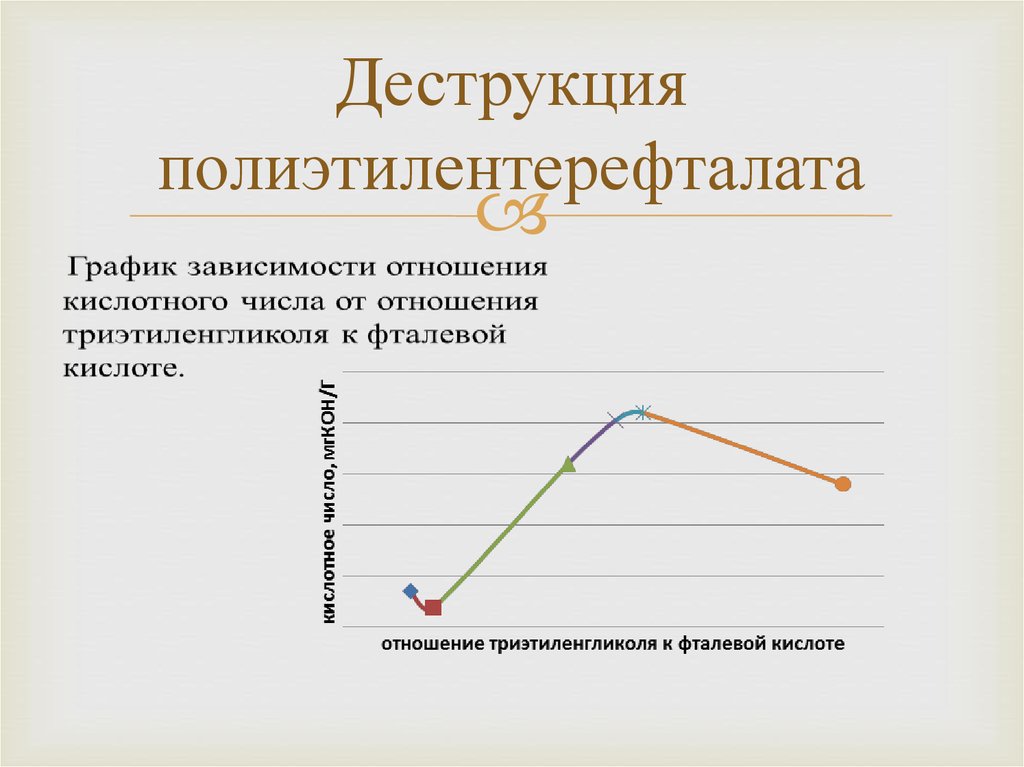 Деструкция полиэтилентерефталата

График зависимости отношения кислотного числа от отношения триэтиленгликоля к фталевой кислоте.

кислотное число, мгКОН/Г

отношение триэтиленгликоля к фталевой кислоте